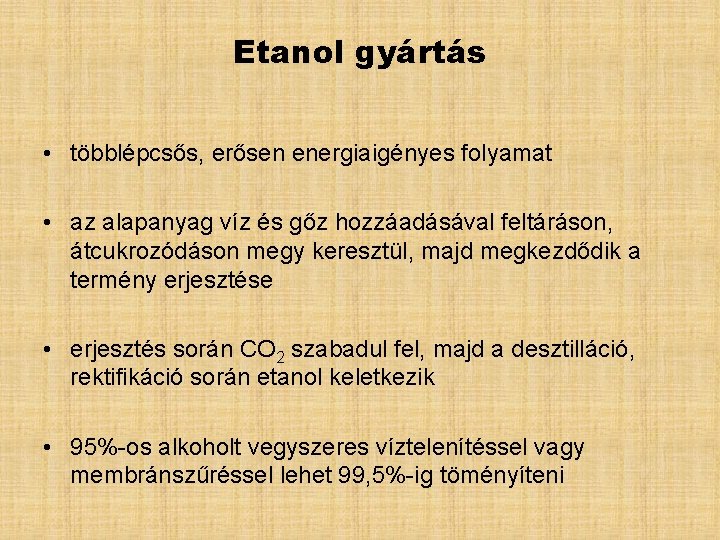 Etanol gyártás

• többlépcsős, erősen energiaigényes folyamat

• az alapanyag víz és gőz hozzáadásával feltáráson, átcukrozódáson megy keresztül, majd megkezdődik a termény erjesztése

• erjesztés során $CO_2$ szabadul fel, majd a desztilláció, rektifikáció során etanol keletkezik

• 95%-os alkoholt vegyszeres víztelenítéssel vagy membránszűréssel lehet 99,5%-ig töményíteni